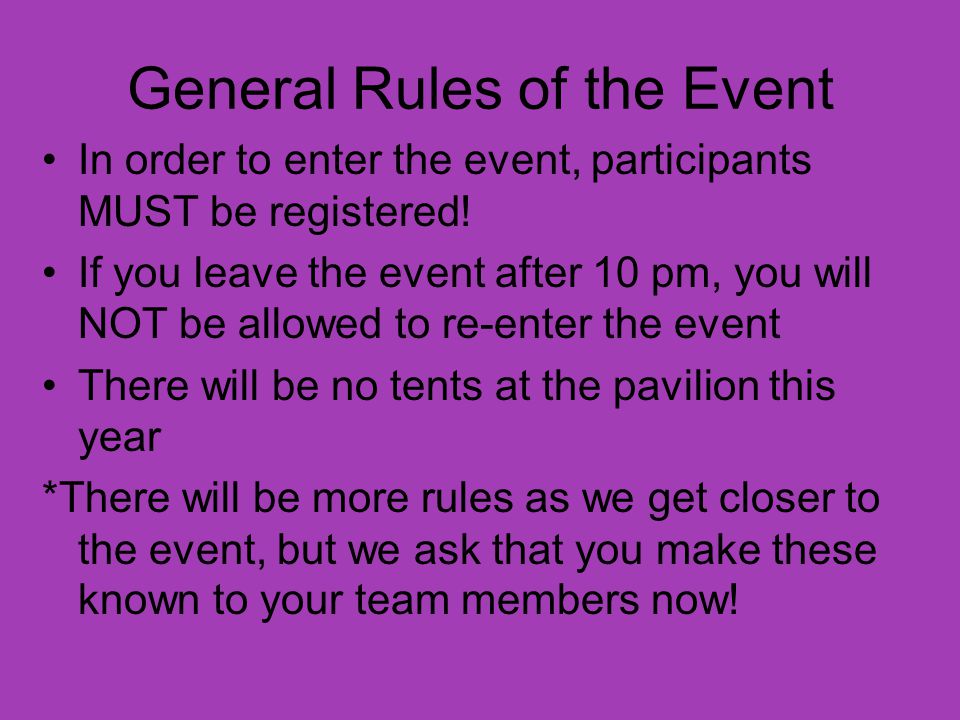 General Rules of the Event

• In order to enter the event, participants MUST be registered!

• If you leave the event after 10 pm, you will NOT be allowed to re-enter the event

• There will be no tents at the pavilion this year

*There will be more rules as we get closer to the event, but we ask that you make these known to your team members now!